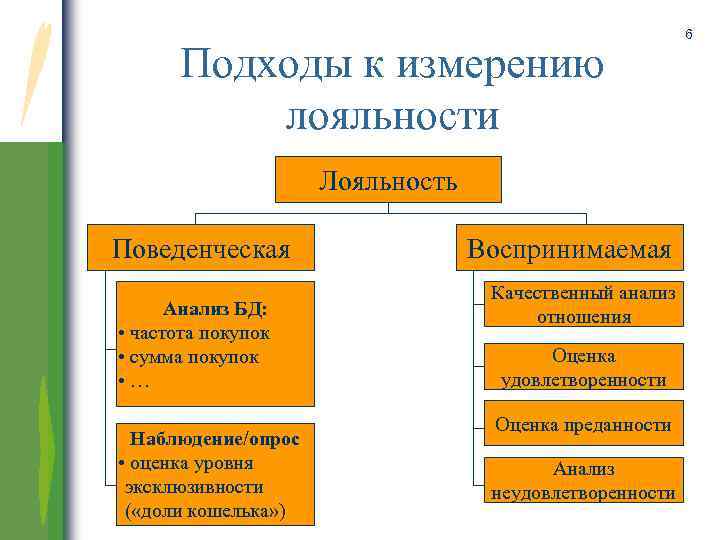 6

Подходы к измерению лояльности

Лояльность

Поведенческая

Анализ БД:
• частота покупок
• сумма покупок
• …

Наблюдение/опрос
• оценка уровня эксклюзивности («доли кошелька»)

Воспринимаемая

Качественный анализ отношения

Оценка удовлетворенности

Оценка преданности

Анализ неудовлетворенности